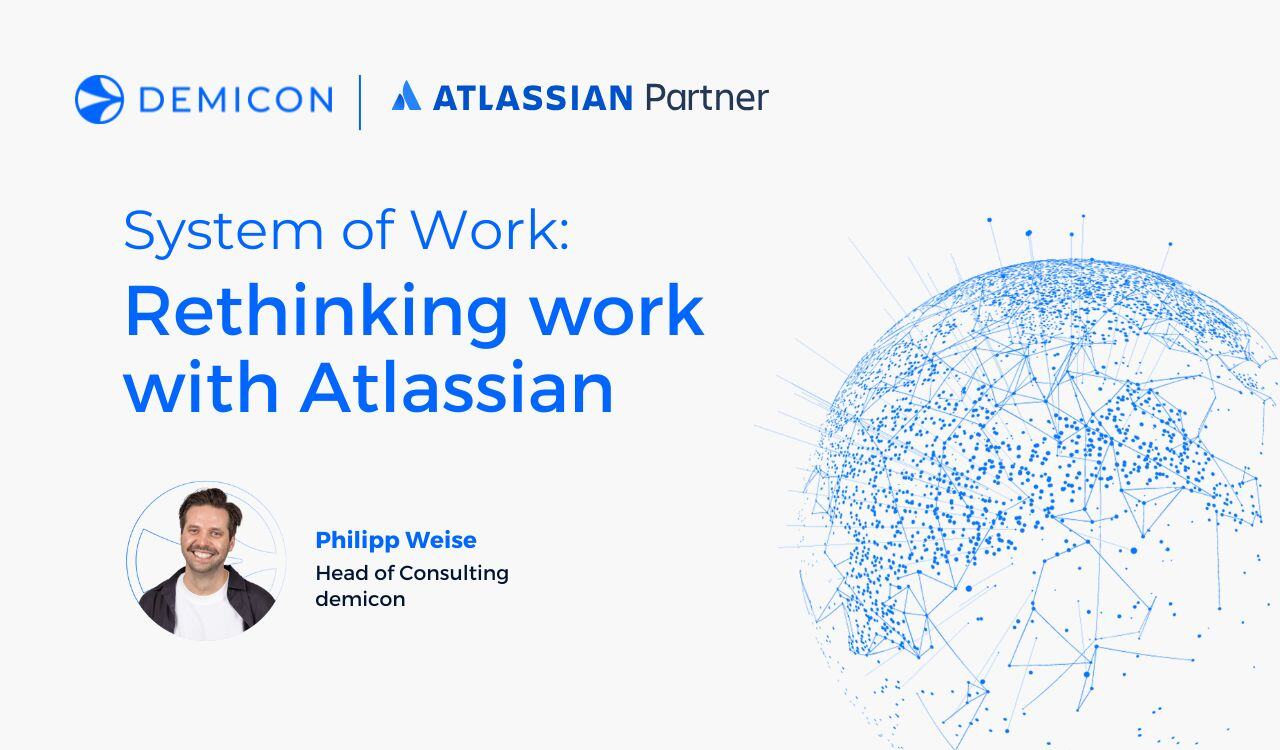 DEMICON | ATLASSIAN Partner

System of Work:
Rethinking work with Atlassian

Philipp Weise
Head of Consulting
demicon